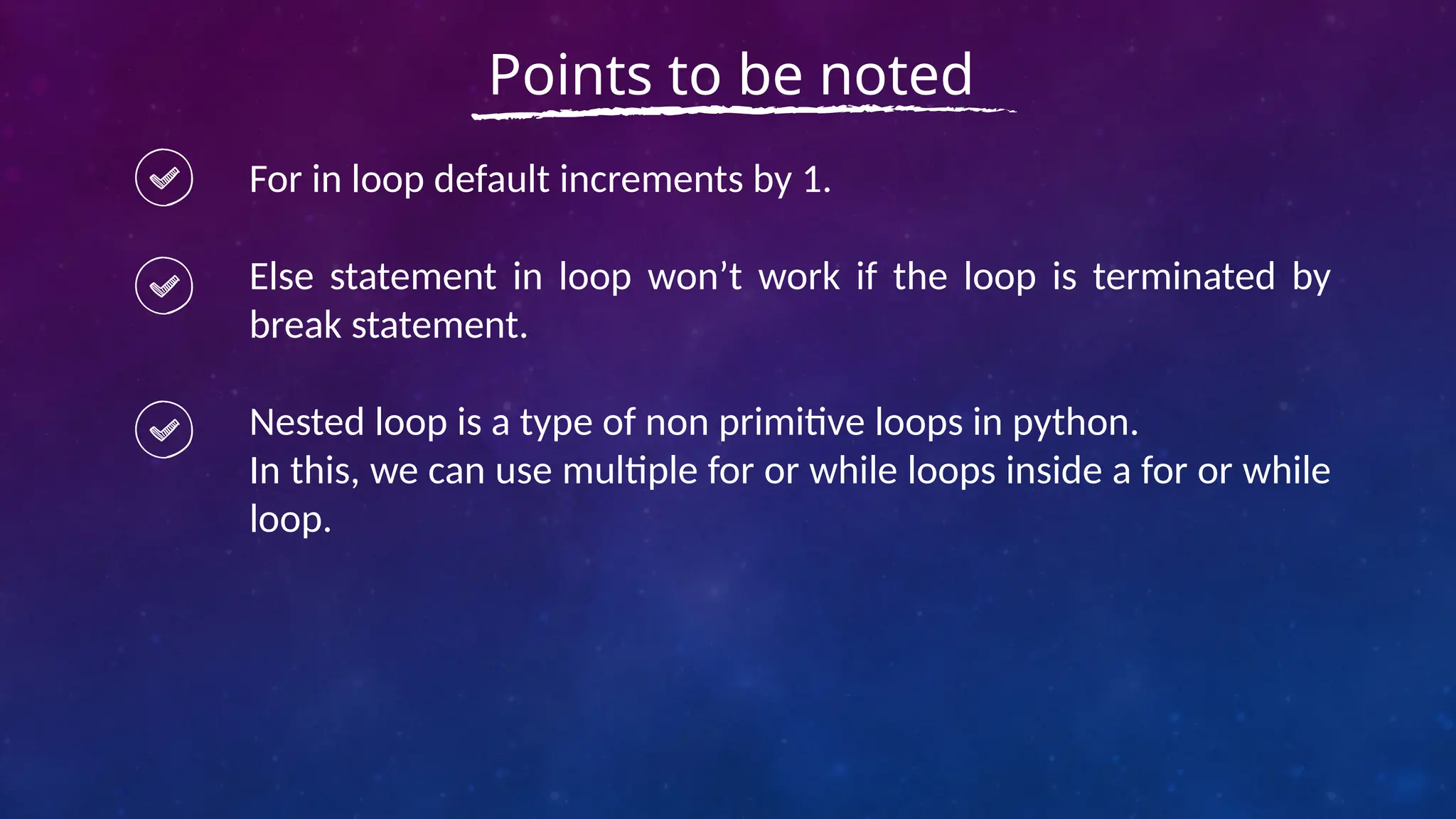 Points to be noted

For in loop default increments by 1.

Else statement in loop won’t work if the loop is terminated by break statement.

Nested loop is a type of non primitive loops in python.
In this, we can use multiple for or while loops inside a for or while loop.